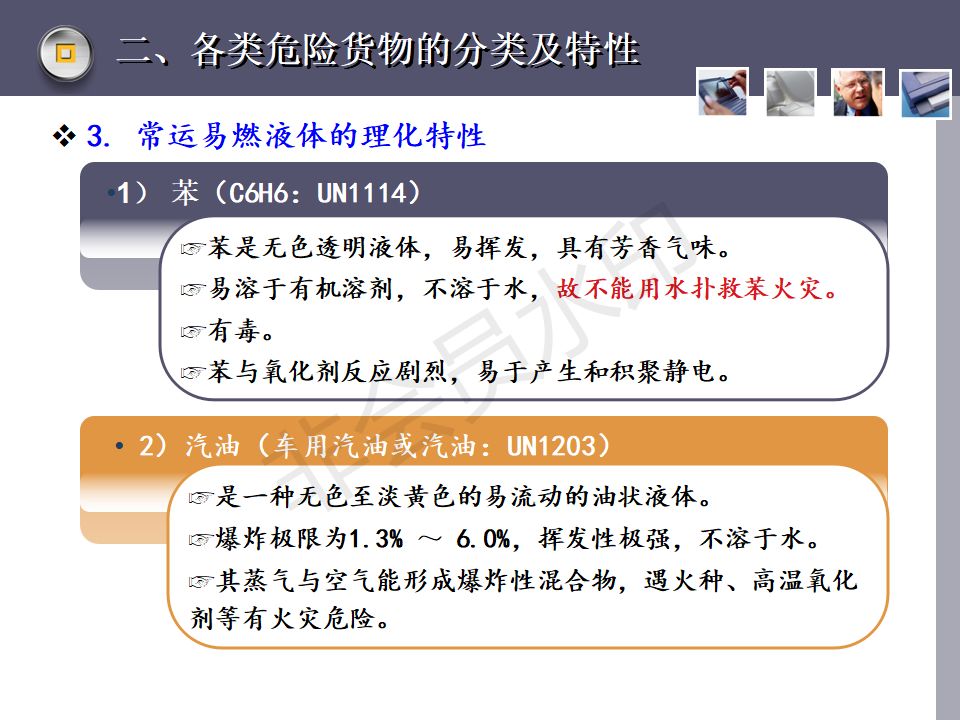 二、各类危险货物的分类及特性

❖ 3. 常运易燃液体的理化特性

•1） 苯（C6H6：UN1114）

☞苯是无色透明液体，易挥发，具有芳香气味。
☞易溶于有机溶剂，不溶于水，故不能用水扑救苯火灾。
☞有毒。
☞苯与氧化剂反应剧烈，易于产生和积聚静电。

• 2）汽油（车用汽油或汽油：UN1203）

☞是一种无色至淡黄色的易流动的油状液体。
☞爆炸极限为1.3% ～ 6.0%，挥发性极强，不溶于水。
☞其蒸气与空气能形成爆炸性混合物，遇火种、高温氧化剂等有火灾危险。

非会员水印